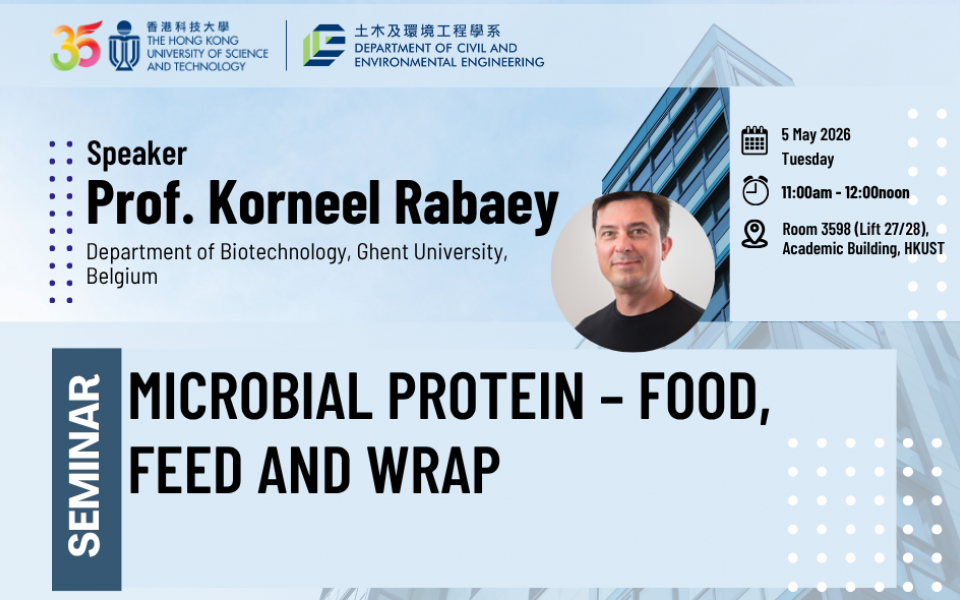 35
香港科技大學
THE HONG KONG UNIVERSITY OF SCIENCE AND TECHNOLOGY

土木及環境工程學系
DEPARTMENT OF CIVIL AND ENVIRONMENTAL ENGINEERING

Speaker
Prof. Korneel Rabaey
Department of Biotechnology, Ghent University, Belgium

5 May 2026
Tuesday

11:00am - 12:00noon

Room 3598 (Lift 27/28), Academic Building, HKUST

SEMINAR

MICROBIAL PROTEIN – FOOD, FEED AND WRAP